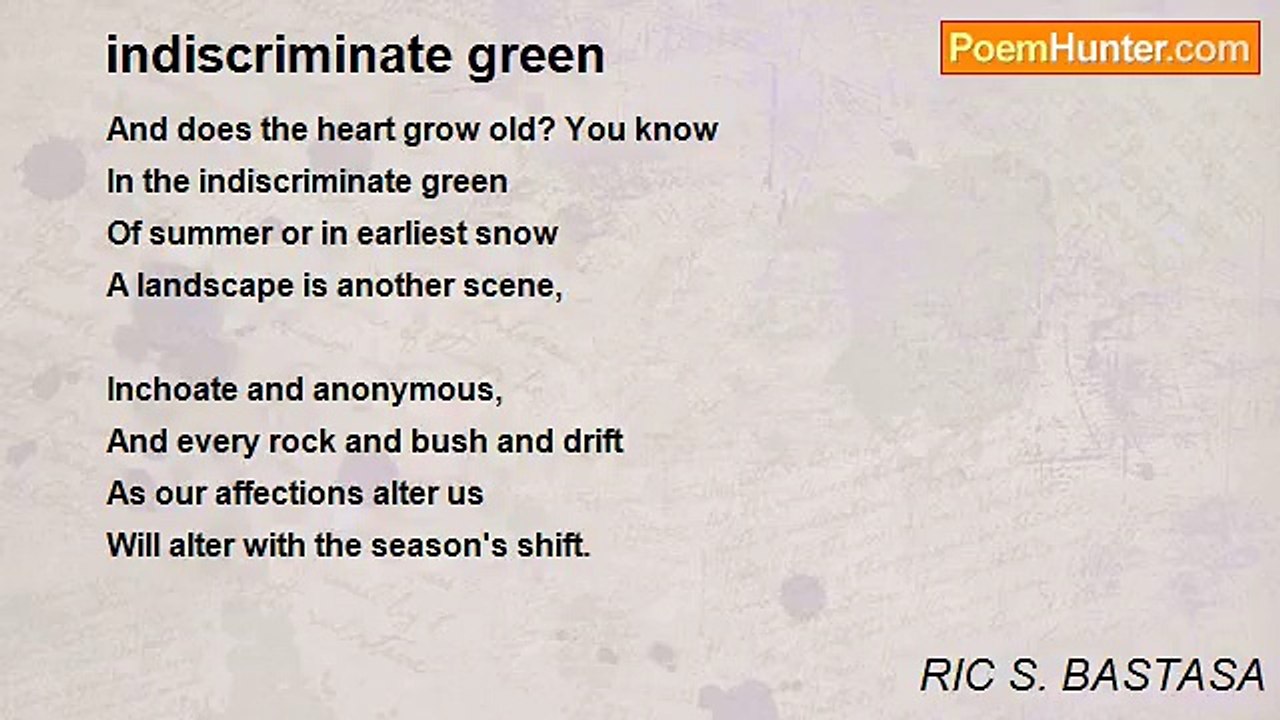 indiscriminate green

PoemHunter.com

And does the heart grow old? You know
In the indiscriminate green
Of summer or in earliest snow
A landscape is another scene,

Inchoate and anonymous,
And every rock and bush and drift
As our affections alter us
Will alter with the season's shift.

RIC S. BASTASA